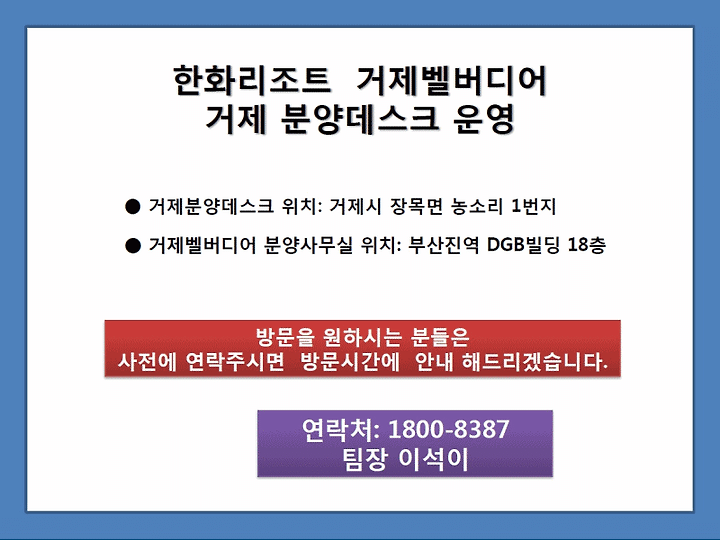 한화리조트 거제벨버디어
거제 분양데스크 운영

● 거제분양데스크 위치: 거제시 장목면 농소리 1번지

● 거제벨버디어 분양사무실 위치: 부산진역 DGB빌딩 18층

방문을 원하시는 분들은
사전에 연락주시면 방문시간에 안내 해드리겠습니다.

연락처: 1800-8387
팀장 이석이